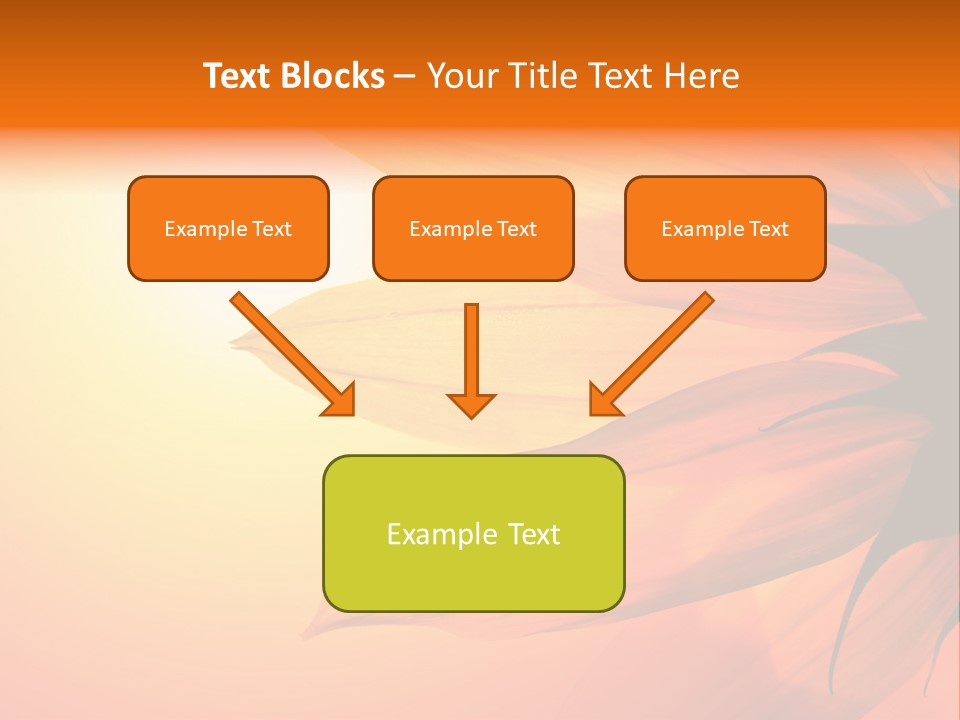 Text Blocks – Your Title Text Here

Example Text

Example Text

Example Text

Example Text